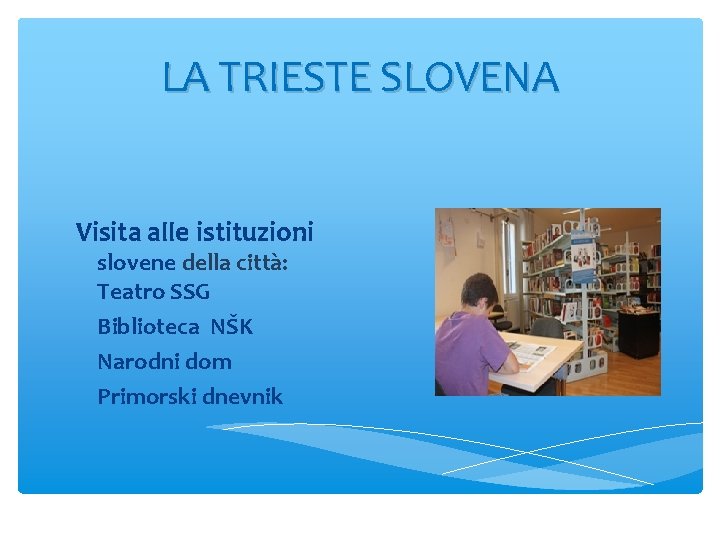 LA TRIESTE SLOVENA

Visita alle istituzioni slovene della città:

Teatro SSG

Biblioteca NŠK

Narodni dom

Primorski dnevnik